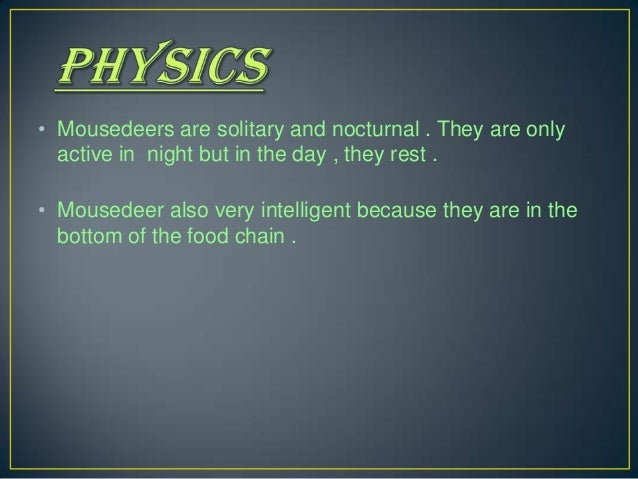 PHYSICS

• Mousedeers are solitary and nocturnal . They are only active in night but in the day , they rest .

• Mousedeer also very intelligent because they are in the bottom of the food chain .